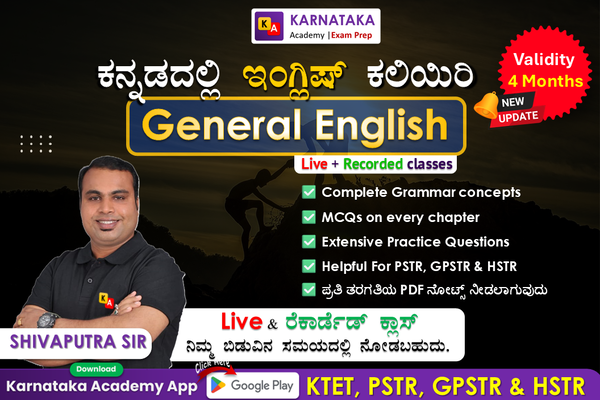 KA KARNATAKA Academy | Exam Prep

ಕನ್ನಡದಲ್ಲಿ ಇಂಗ್ಲಿಷ್ ಕಲಿಯಿರಿ

Validity 4 Months

NEW UPDATE

General English

Live + Recorded classes

Complete Grammar concepts

MCQs on every chapter

Extensive Practice Questions

Helpful For PSTR, GPSTR & HSTR

ಪ್ರತಿ ತರಗತಿಯ PDF ನೋಟ್ಸ್ ನೀಡಲಾಗುವುದು

KA

SHIVAPUTRA SIR

Live & ರೆಕಾರ್ಡೆಡ್ ಕ್ಲಾಸ್
ನಿಮ್ಮ ಬಿಡುವಿನ ಸಮಯದಲ್ಲಿ ನೋಡಬಹುದು.

Download

Karnataka Academy App

Click Here

Google Play

KTET, PSTR, GPSTR & HSTR